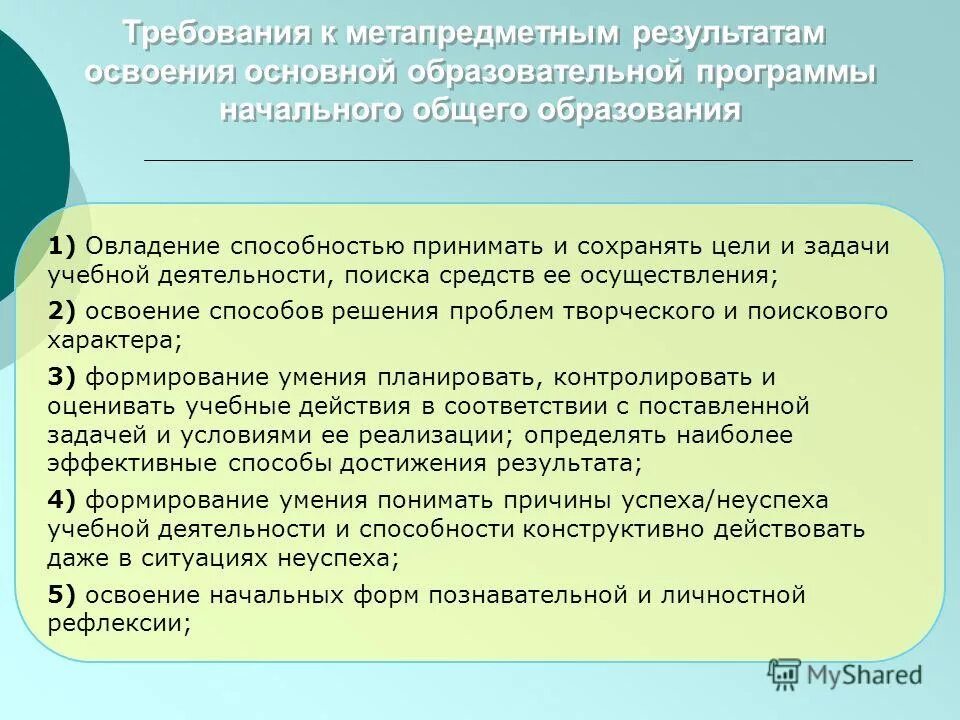 Требования к метапредметным результатам освоения основной образовательной программы начального общего образования

1) Овладение способностью принимать и сохранять цели и задачи учебной деятельности, поиска средств ее осуществления;

2) освоение способов решения проблем творческого и поискового характера;

3) формирование умения планировать, контролировать и оценивать учебные действия в соответствии с поставленной задачей и условиями ее реализации; определять наиболее эффективные способы достижения результата;

4) формирование умения понимать причины успеха/неуспеха учебной деятельности и способности конструктивно действовать даже в ситуациях неуспеха;

5) освоение начальных форм познавательной и личностной рефлексии;

MyShared